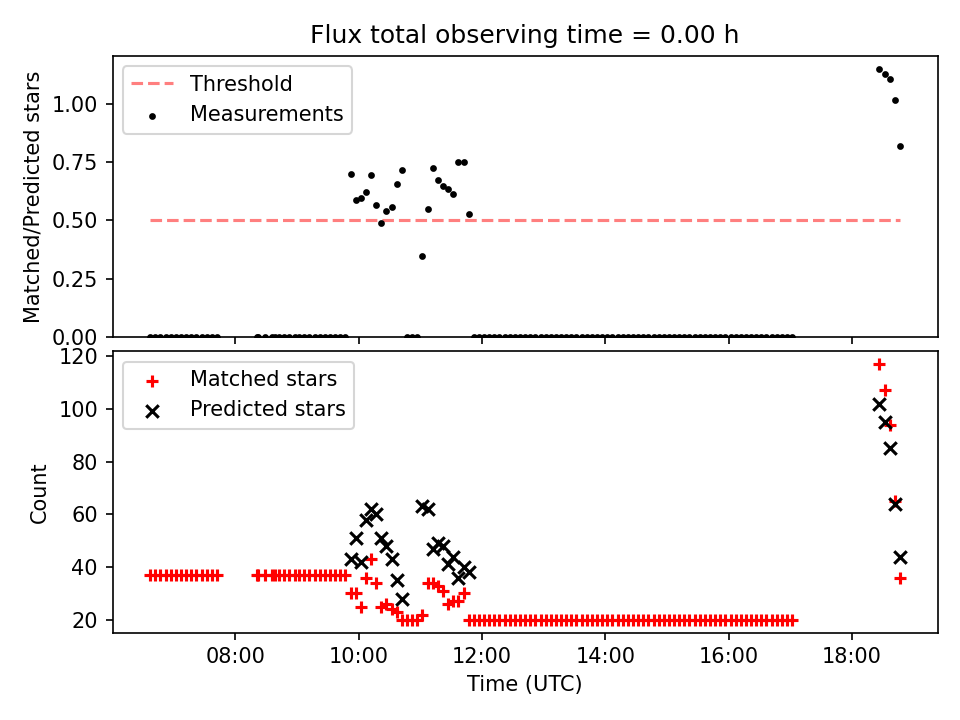 Flux total observing time = 0.00 h

Threshold
Measurements

Matched/Predicted stars

1.00
0.75
0.50
0.25
0.00

Matched stars
Predicted stars

Count

120
100
80
60
40
20

08:00
10:00
12:00
14:00
16:00
18:00

Time (UTC)